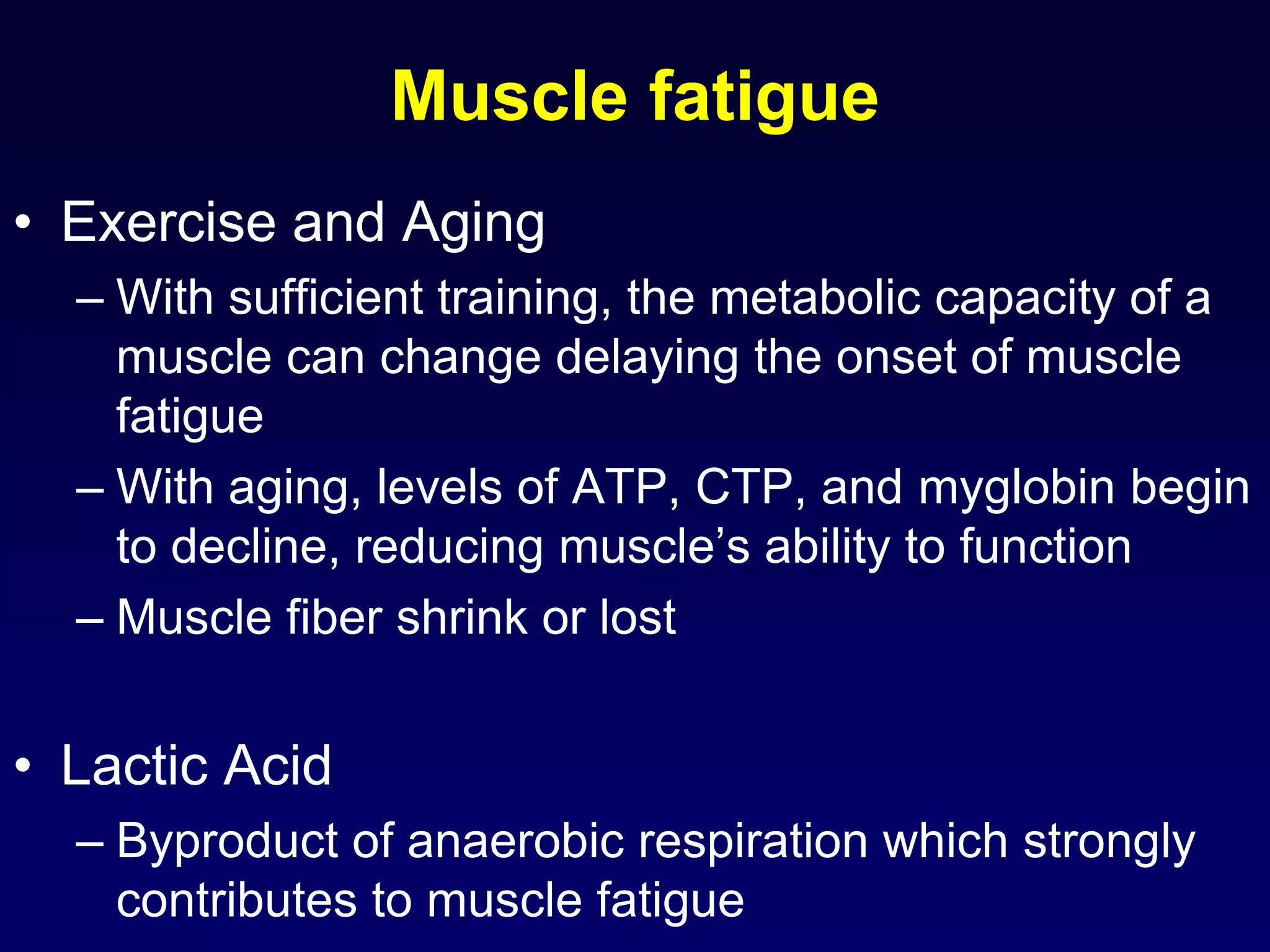 Muscle fatigue

• Exercise and Aging
– With sufficient training, the metabolic capacity of a muscle can change delaying the onset of muscle fatigue
– With aging, levels of ATP, CTP, and myglobin begin to decline, reducing muscle’s ability to function
– Muscle fiber shrink or lost

• Lactic Acid
– Byproduct of anaerobic respiration which strongly contributes to muscle fatigue